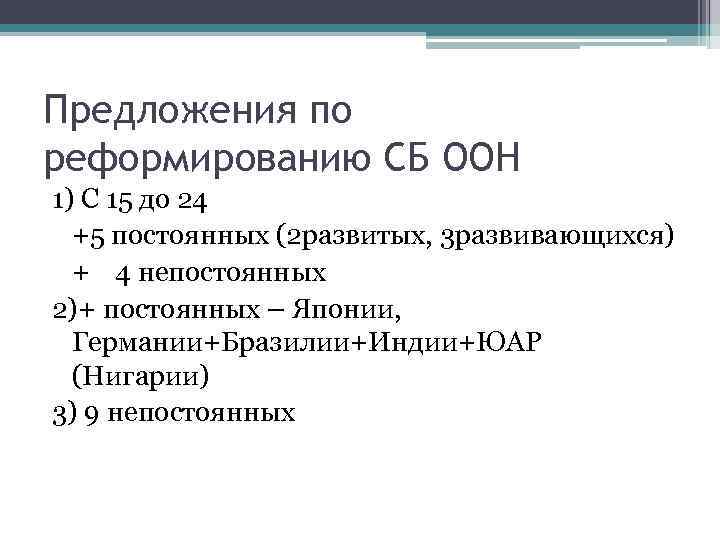 Предложения по реформированию СБ ООН

1) С 15 до 24

+5 постоянных (2развитых, 3развивающихся)

+ 4 непостоянных

2)+ постоянных – Японии, Германии+Бразилии+Индии+ЮАР (Нигарии)

3) 9 непостоянных